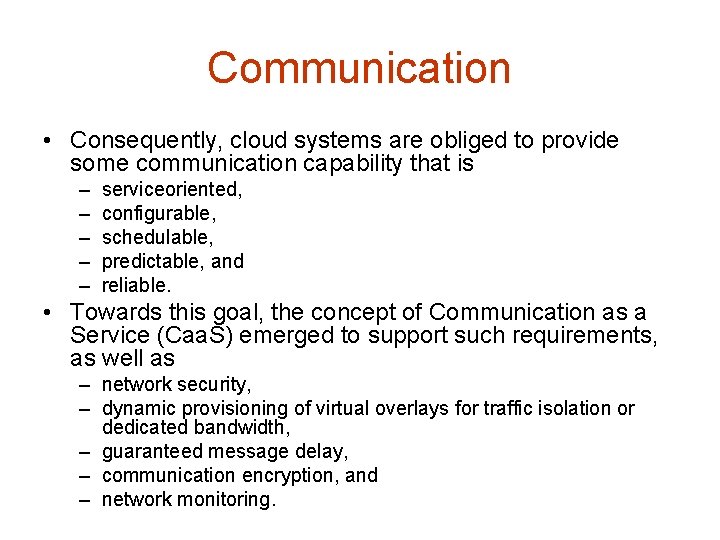 Communication

• Consequently, cloud systems are obliged to provide some communication capability that is
– serviceoriented,
– configurable,
– schedulable,
– predictable, and
– reliable.
• Towards this goal, the concept of Communication as a Service (CaaS) emerged to support such requirements, as well as
– network security,
– dynamic provisioning of virtual overlays for traffic isolation or dedicated bandwidth,
– guaranteed message delay,
– communication encryption, and
– network monitoring.